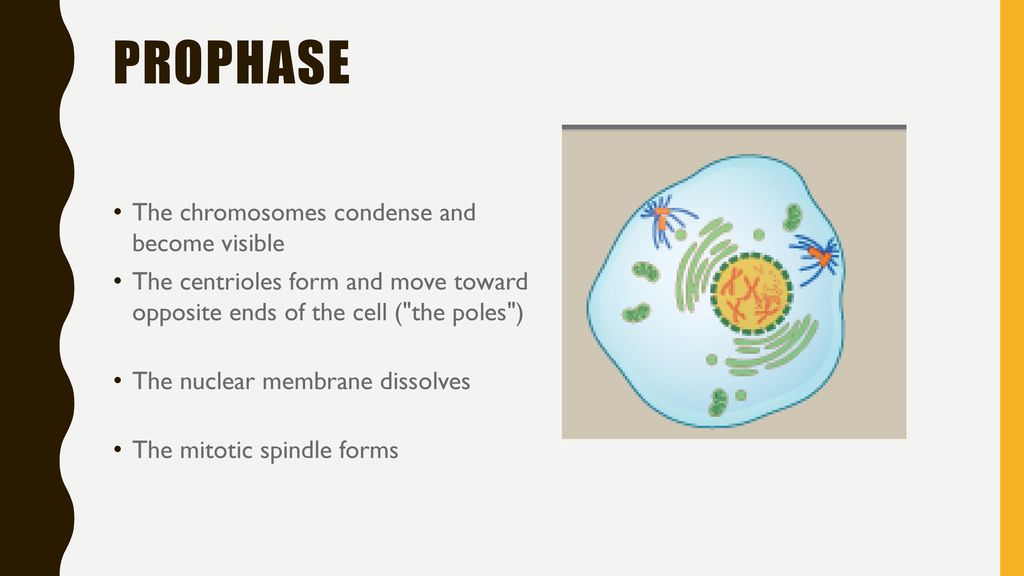 PROPHASE

• The chromosomes condense and become visible
• The centrioles form and move toward opposite ends of the cell ("the poles")
• The nuclear membrane dissolves
• The mitotic spindle forms